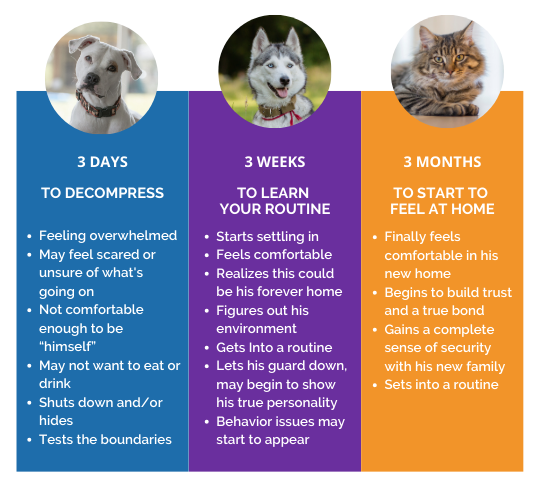 3 DAYS

TO DECOMPRESS

- Feeling overwhelmed
- May feel scared or unsure of what's going on
- Not comfortable enough to be "himself"
- May not want to eat or drink
- Shuts down and/or hides
- Tests the boundaries

3 WEEKS

TO LEARN YOUR ROUTINE

- Starts settling in
- Feels comfortable
- Realizes this could be his forever home
- Figures out his environment
- Gets Into a routine
- Lets his guard down, may begin to show his true personality
- Behavior issues may start to appear

3 MONTHS

TO START TO FEEL AT HOME

- Finally feels comfortable in his new home
- Begins to build trust and a true bond
- Gains a complete sense of security with his new family
- Sets into a routine